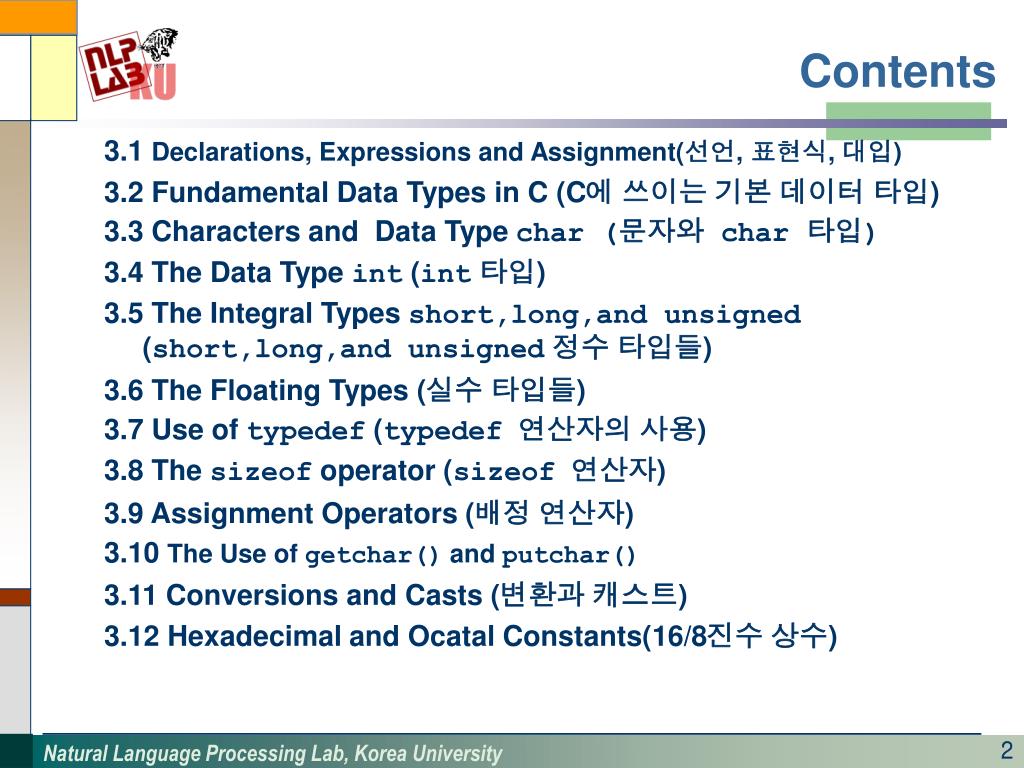 NLP LAB KU

Contents

3.1 Declarations, Expressions and Assignment(선언, 표현식, 대입)
3.2 Fundamental Data Types in C (C에 쓰이는 기본 데이터 타입)
3.3 Characters and Data Type char (문자와 char 타입)
3.4 The Data Type int (int 타입)
3.5 The Integral Types short,long,and unsigned (short,long,and unsigned 정수 타입들)
3.6 The Floating Types (실수 타입들)
3.7 Use of typedef (typedef 연산자의 사용)
3.8 The sizeof operator (sizeof 연산자)
3.9 Assignment Operators (배정 연산자)
3.10 The Use of getchar() and putchar()
3.11 Conversions and Casts (변환과 캐스트)
3.12 Hexadecimal and Ocatal Constants(16/8진수 상수)

Natural Language Processing Lab, Korea University

2